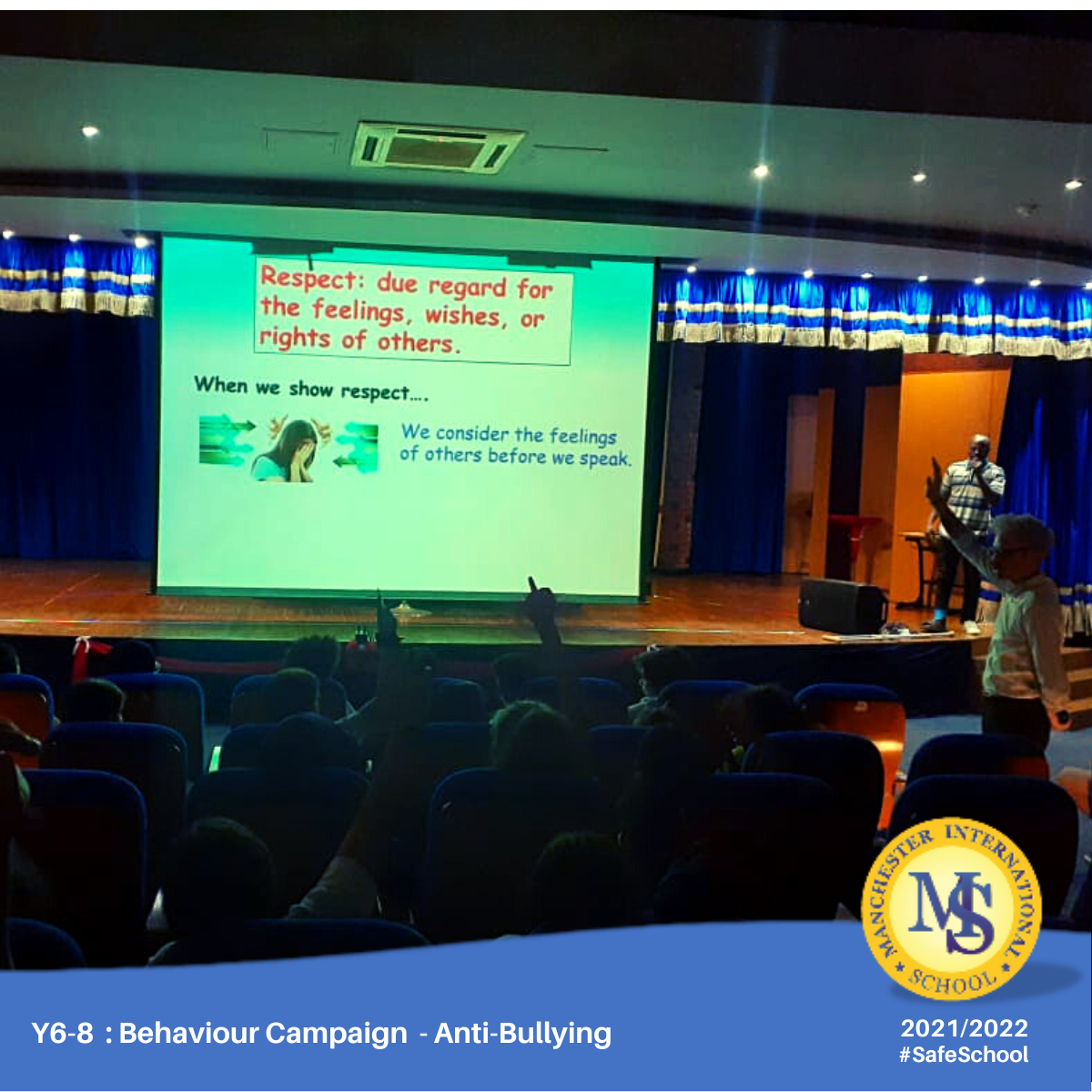 Respect: due regard for the feelings, wishes, or rights of others.

When we show respect....

We consider the feelings of others before we speak.

MANCHESTER INTERNATIONAL SCHOOL
MIS

Y6-8 : Behaviour Campaign - Anti-Bullying

2021/2022
#SafeSchool